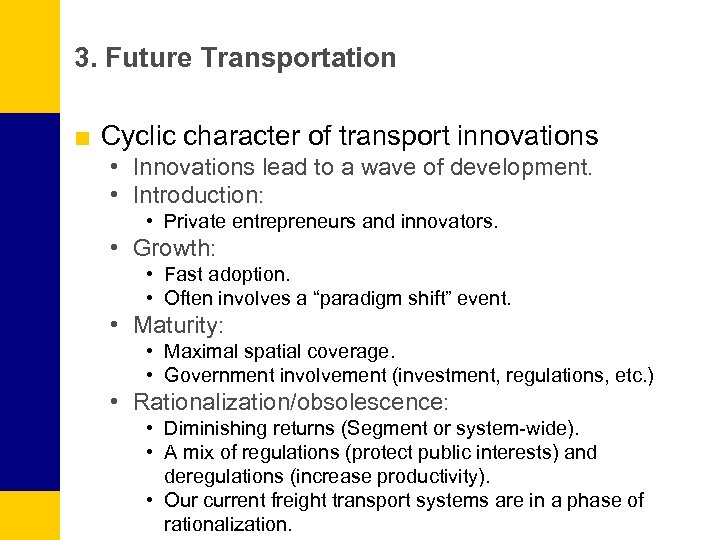 3. Future Transportation

■ Cyclic character of transport innovations
• Innovations lead to a wave of development.
• Introduction:
• Private entrepreneurs and innovators.
• Growth:
• Fast adoption.
• Often involves a “paradigm shift” event.
• Maturity:
• Maximal spatial coverage.
• Government involvement (investment, regulations, etc.)
• Rationalization/obsolescence:
• Diminishing returns (Segment or system-wide).
• A mix of regulations (protect public interests) and deregulations (increase productivity).
• Our current freight transport systems are in a phase of rationalization.